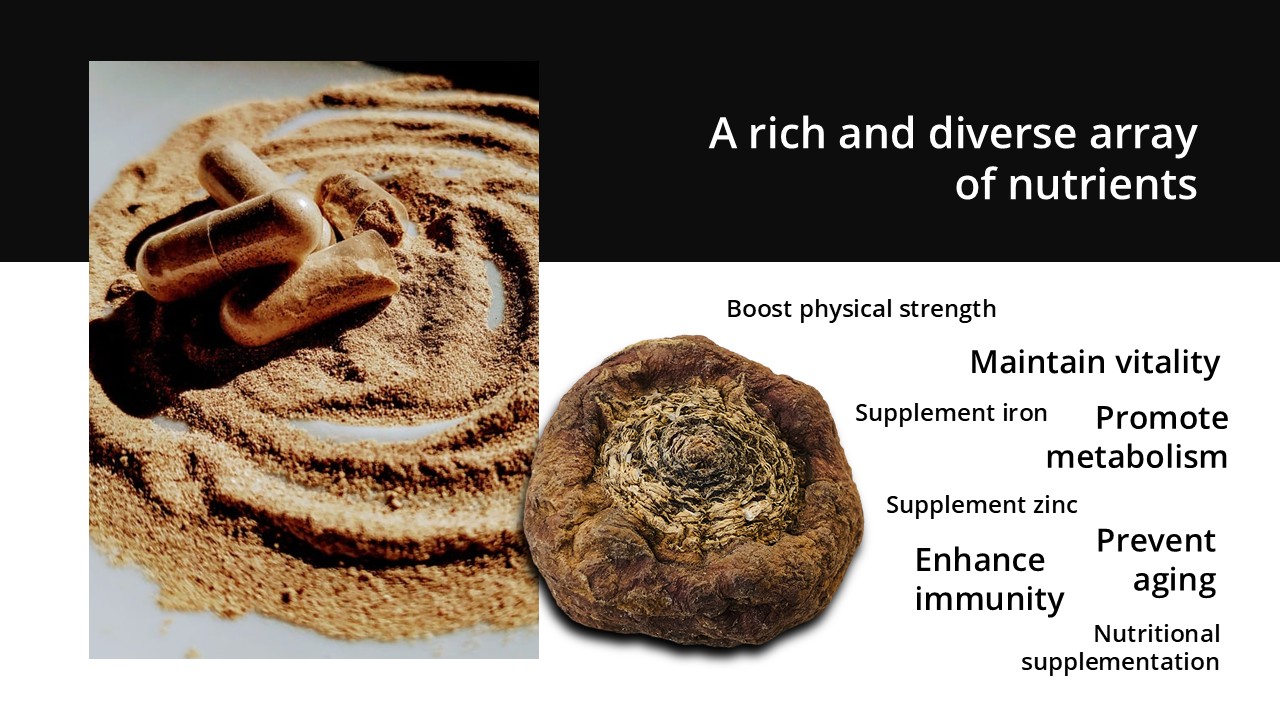 A rich and diverse array of nutrients

Boost physical strength

Maintain vitality

Supplement iron

Promote metabolism

Supplement zinc

Enhance immunity

Prevent aging

Nutritional supplementation